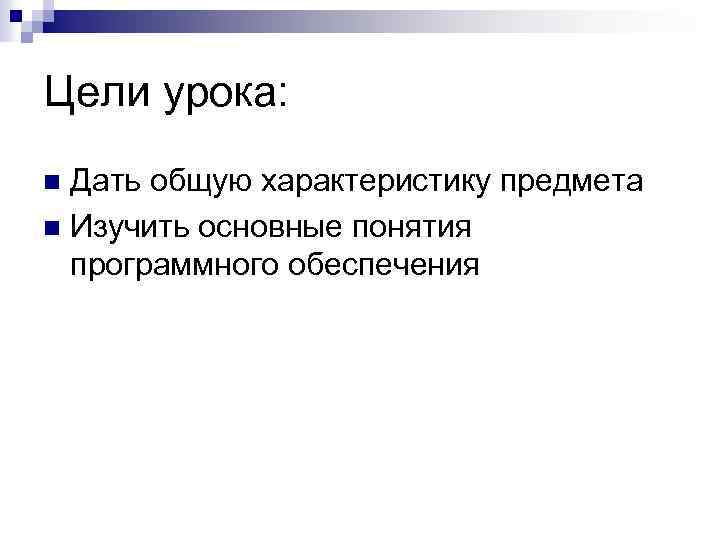 Цели урока:

Дать общую характеристику предмета

Изучить основные понятия программного обеспечения